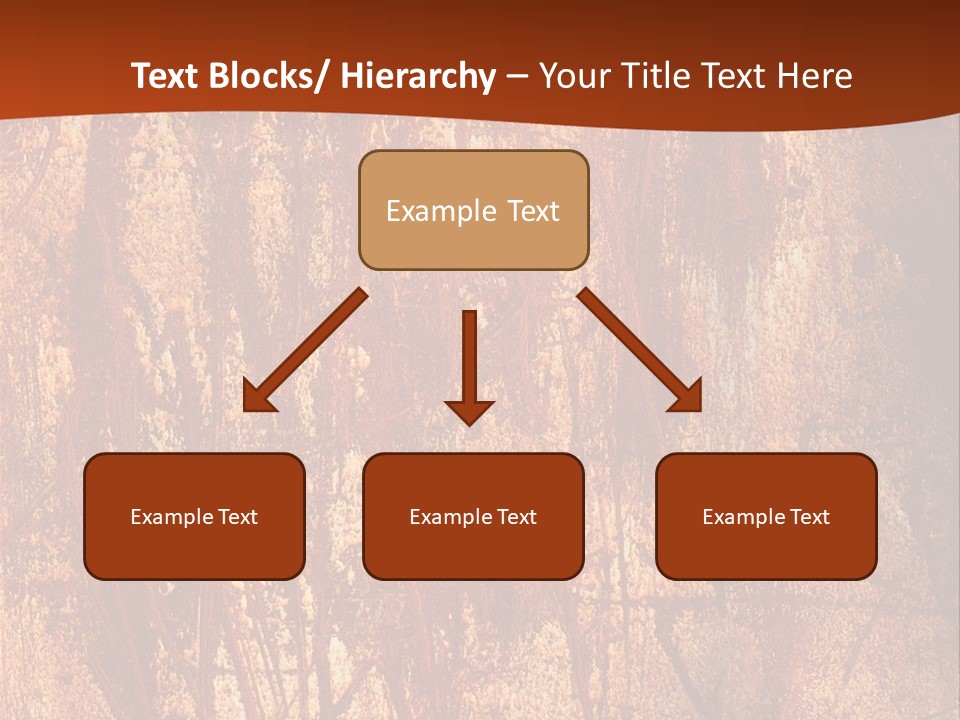 Text Blocks/ Hierarchy – Your Title Text Here

Example Text

Example Text

Example Text

Example Text